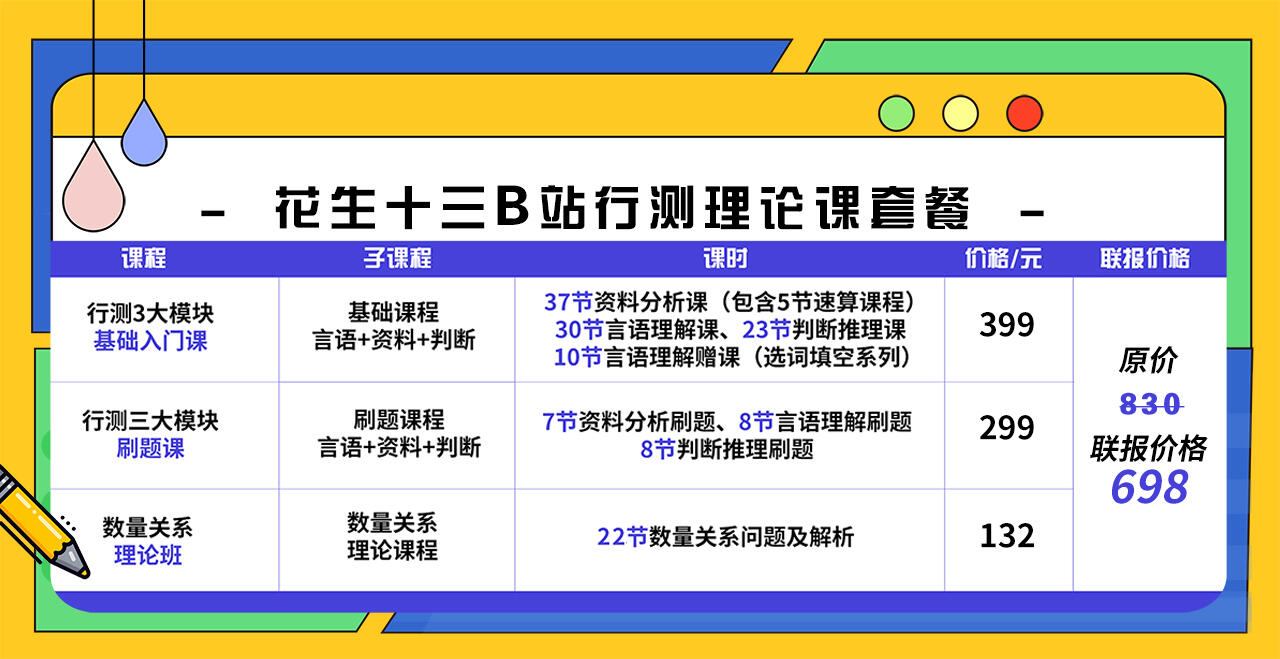 - 花生十三B站行测理论课套餐 -

| 课程 | 子课程 | 课时 | 价格/元 | 联报价格 |
|---|---|---|---|---|
| 行测3大模块 基础入门课 | 基础课程 言语+资料+判断 | 37节资料分析课（包含5节速算课程） 30节言语理解课、23节判断推理课 10节言语理解赠课（选词填空系列） | 399 | 原价 830 联报价格 698 |
| 行测三大模块 刷题课 | 刷题课程 言语+资料+判断 | 7节资料分析刷题、8节言语理解刷题 8节判断推理刷题 | 299 | |
| 数量关系 理论班 | 数量关系 理论课程 | 22节数量关系问题及解析 | 132 | |